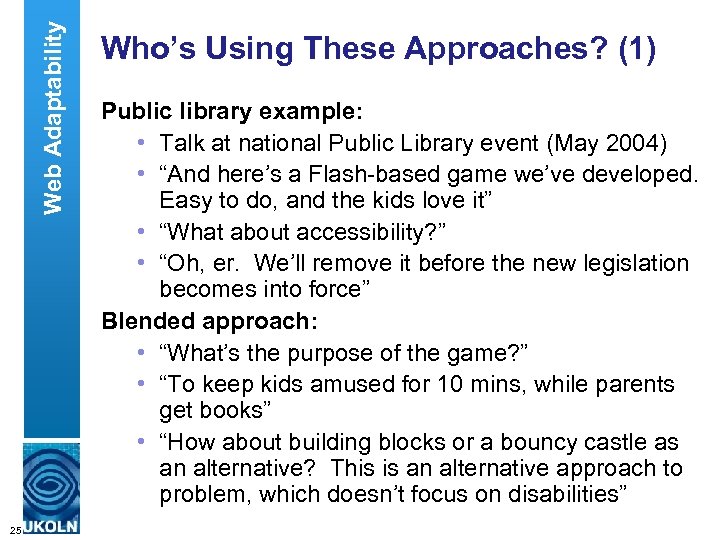 Web Adaptability

Who's Using These Approaches? (1)

Public library example:

• Talk at national Public Library event (May 2004)
• "And here's a Flash-based game we've developed. Easy to do, and the kids love it"
• "What about accessibility?"
• "Oh, er. We'll remove it before the new legislation becomes into force"

Blended approach:

• "What's the purpose of the game?"
• "To keep kids amused for 10 mins, while parents get books"
• "How about building blocks or a bouncy castle as an alternative? This is an alternative approach to problem, which doesn't focus on disabilities"

25

UKOLN